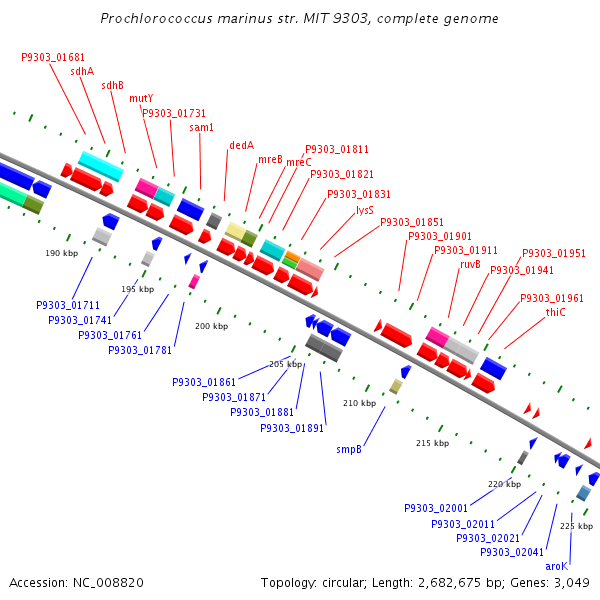 Prochlorococcus marinus str. MIT 9303, complete genome

P9303_01681
sdhA
sdhB
mutY
P9303_01731
sam1
dedA
mreB
mreC
P9303_01811
P9303_01821
P9303_01831
lysS
P9303_01851
P9303_01901
P9303_01911
ruvB
P9303_01951
P9303_01941
P9303_01961
thiC

190 kbp
195 kbp
200 kbp
205 kbp
210 kbp
215 kbp
220 kbp
225 kbp

P9303_01711
P9303_01741
P9303_01761
P9303_01781
P9303_01861
P9303_01871
P9303_01881
P9303_01891
smpB
P9303_02001
P9303_02011
P9303_02021
P9303_02041
aroK

Accession: NC_008820
Topology: circular; Length: 2,682,675 bp; Genes: 3,049